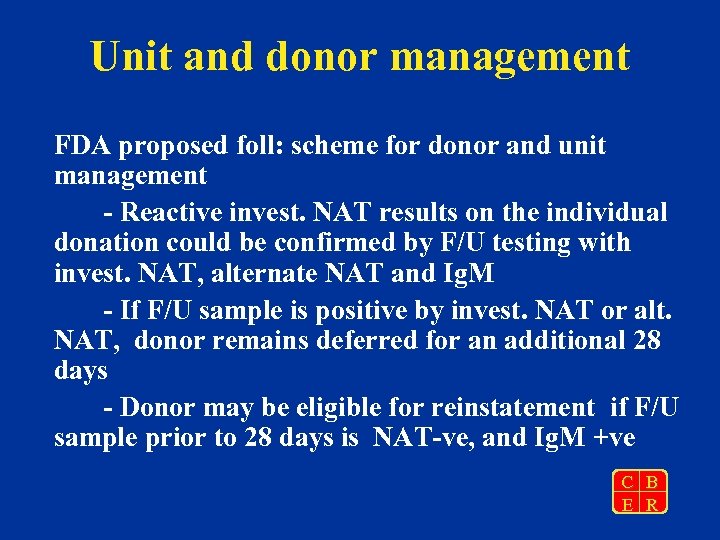 Unit and donor management

FDA proposed foll: scheme for donor and unit management

- Reactive invest. NAT results on the individual donation could be confirmed by F/U testing with invest. NAT, alternate NAT and IgM

- If F/U sample is positive by invest. NAT or alt. NAT, donor remains deferred for an additional 28 days

- Donor may be eligible for reinstatement if F/U sample prior to 28 days is NAT-ve, and IgM +ve

C B
E R